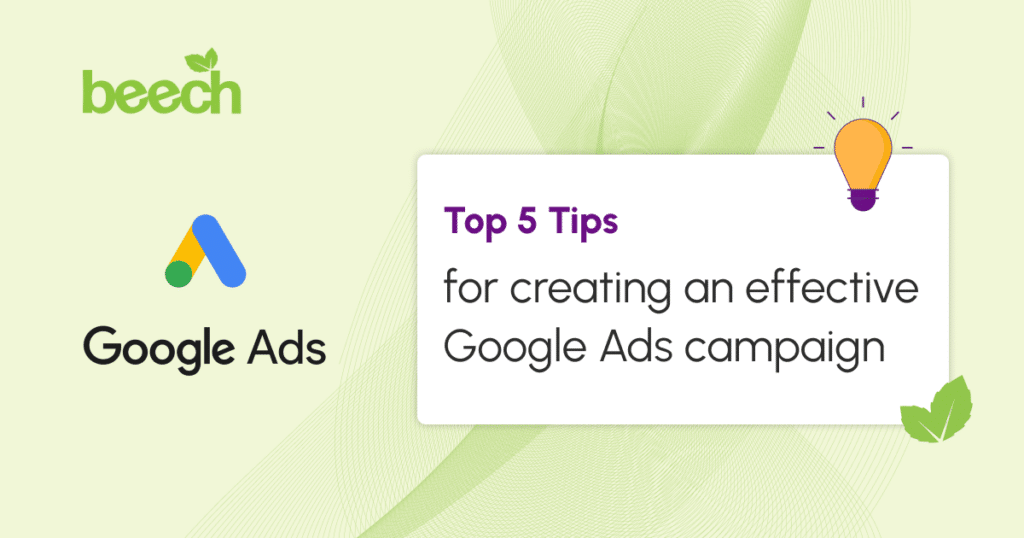 beech

Google Ads

Top 5 Tips

for creating an effective Google Ads campaign